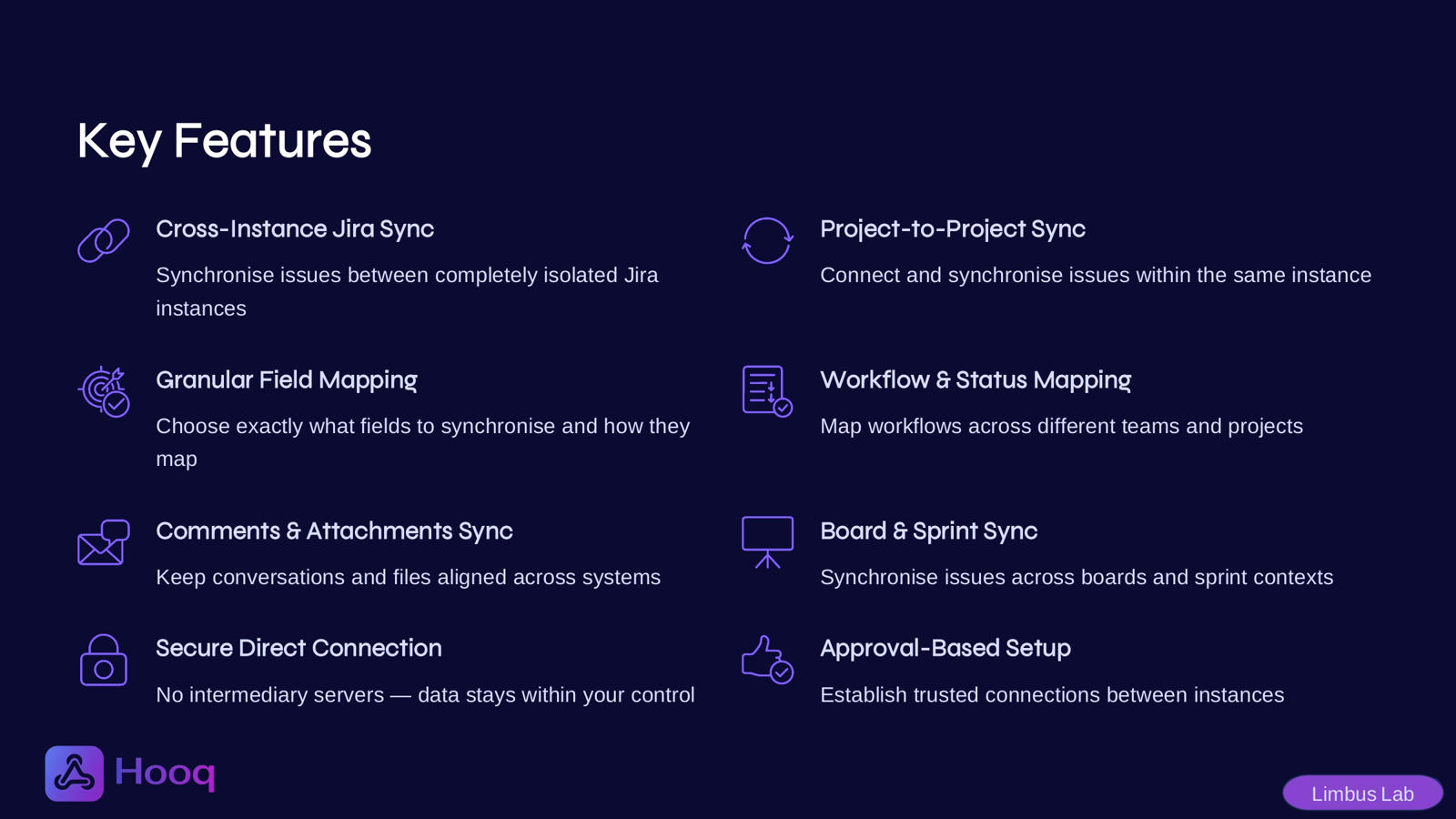 Key Features

Cross-Instance Jira Sync

Synchronise issues between completely isolated Jira instances

Granular Field Mapping

Choose exactly what fields to synchronise and how they map

Comments & Attachments Sync

Keep conversations and files aligned across systems

Secure Direct Connection

No intermediary servers — data stays within your control

Project-to-Project Sync

Connect and synchronise issues within the same instance

Workflow & Status Mapping

Map workflows across different teams and projects

Board & Sprint Sync

Synchronise issues across boards and sprint contexts

Approval-Based Setup

Establish trusted connections between instances

Hooq

Limbus Lab